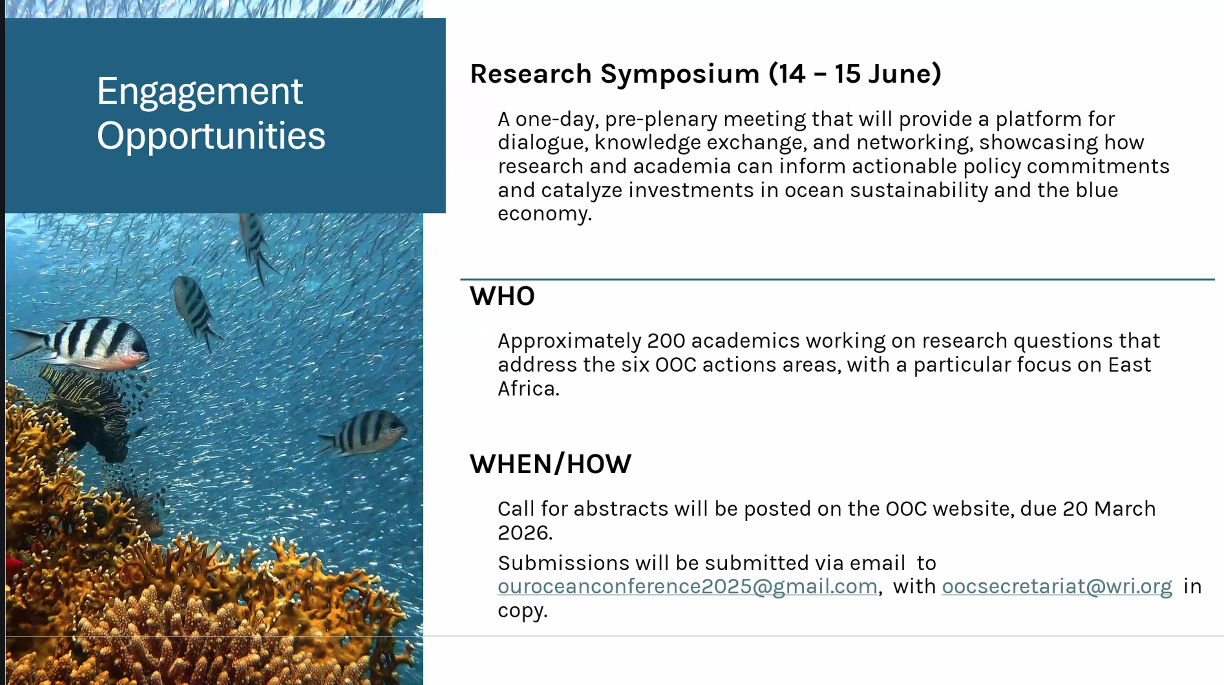 Engagement Opportunities

Research Symposium (14 – 15 June)

A one-day, pre-plenary meeting that will provide a platform for dialogue, knowledge exchange, and networking, showcasing how research and academia can inform actionable policy commitments and catalyze investments in ocean sustainability and the blue economy.

WHO

Approximately 200 academics working on research questions that address the six OOC actions areas, with a particular focus on East Africa.

WHEN/HOW

Call for abstracts will be posted on the OOC website, due 20 March 2026.

Submissions will be submitted via email to ouroceanconference2025@gmail.com, with oocsecretariat@wri.org in copy.